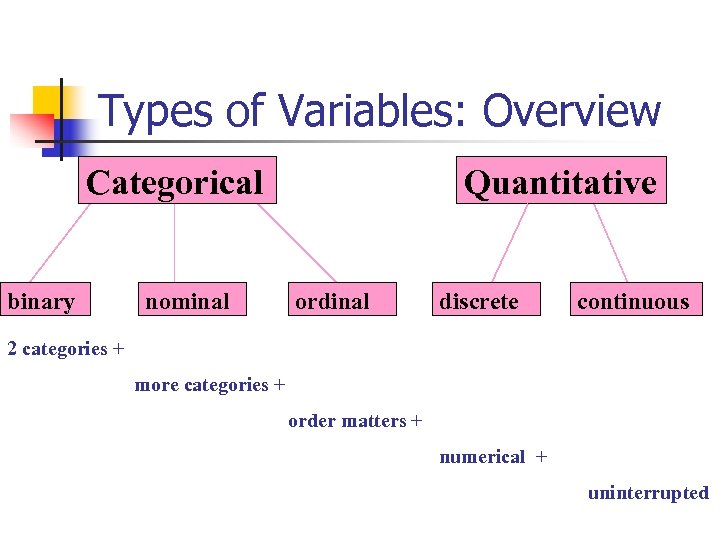 Types of Variables: Overview

Categorical

Quantitative

binary

nominal

ordinal

discrete

continuous

2 categories +

more categories +

order matters +

numerical +

uninterrupted